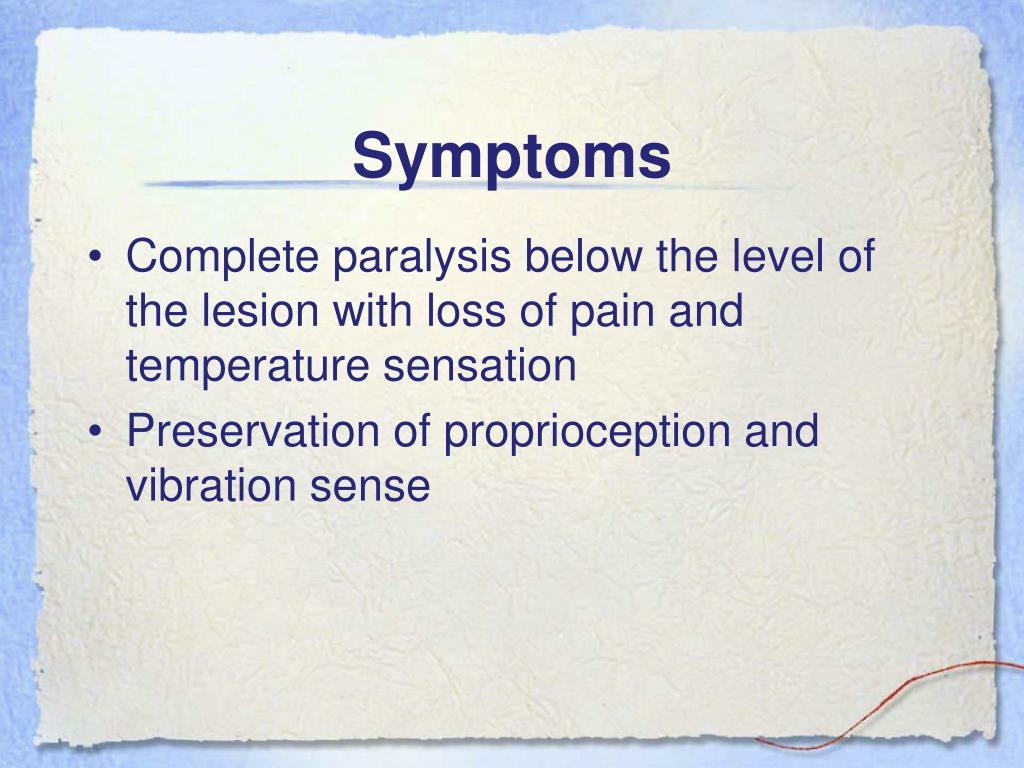 Symptoms

• Complete paralysis below the level of the lesion with loss of pain and temperature sensation
• Preservation of proprioception and vibration sense